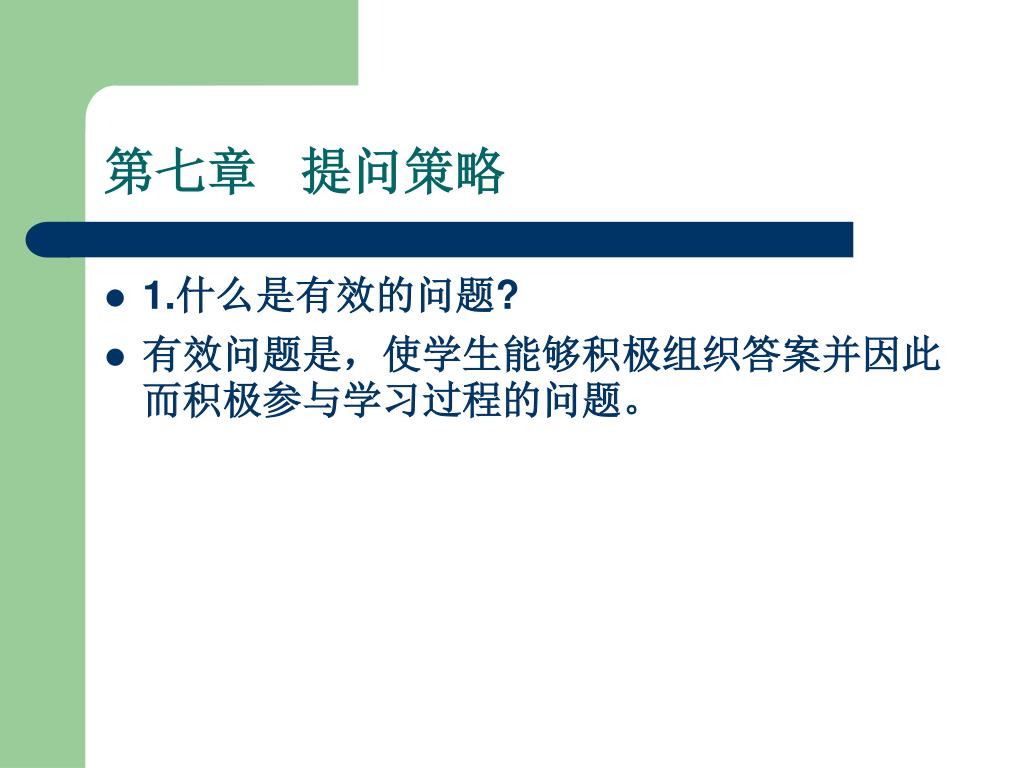 第七章　提问策略

- 1.什么是有效的问题?
- 有效问题是，使学生能够积极组织答案并因此而积极参与学习过程的问题。